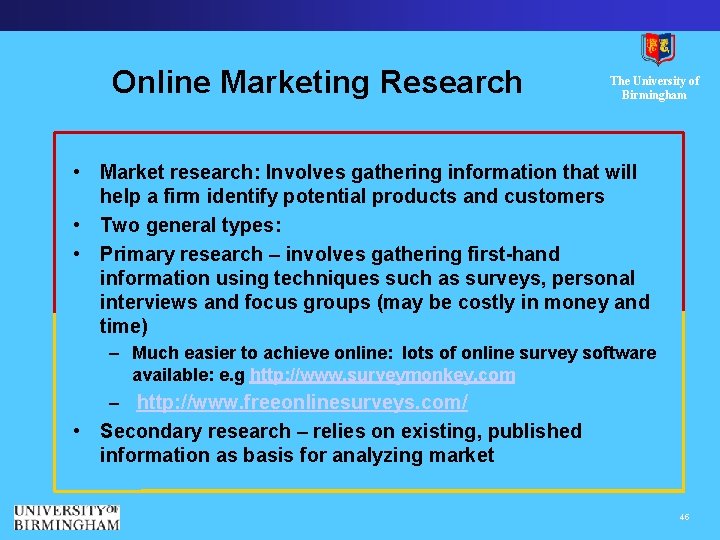 Online Marketing Research

The University of Birmingham

• Market research: Involves gathering information that will help a firm identify potential products and customers
• Two general types:
• Primary research – involves gathering first-hand information using techniques such as surveys, personal interviews and focus groups (may be costly in money and time)
– Much easier to achieve online: lots of online survey software available: e.g http://www.surveymonkey.com
– http://www.freeonlinesurveys.com/
• Secondary research – relies on existing, published information as basis for analyzing market

UNIVERSITY OF BIRMINGHAM

46